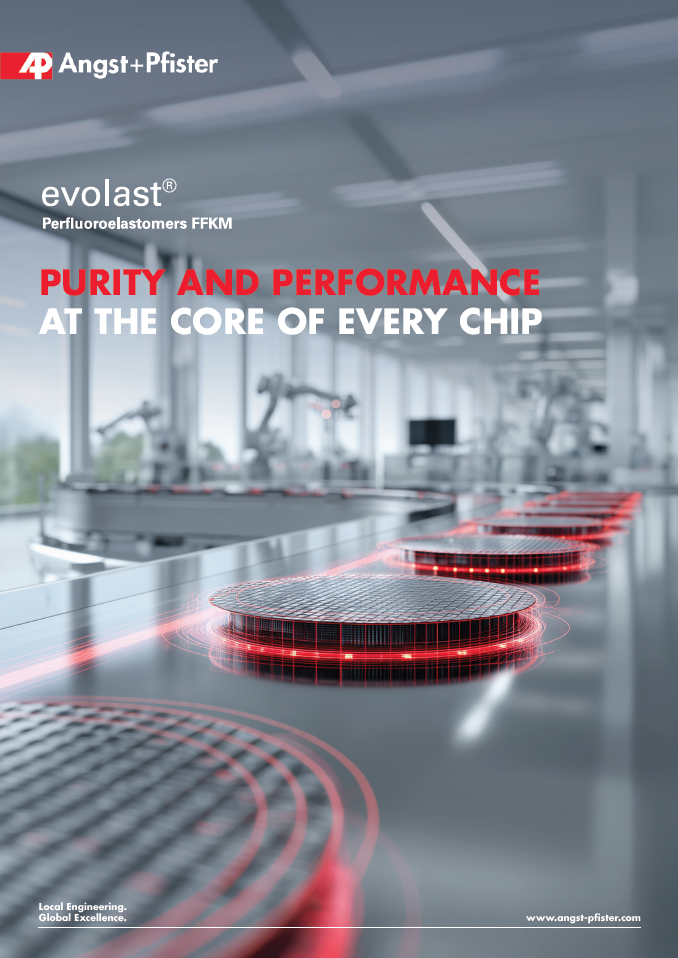 AP Angst+Pfister

evolast®
Perfluoroelastomers FFKM

PURITY AND PERFORMANCE
AT THE CORE OF EVERY CHIP

Local Engineering.
Global Excellence.

www.angst-pfister.com